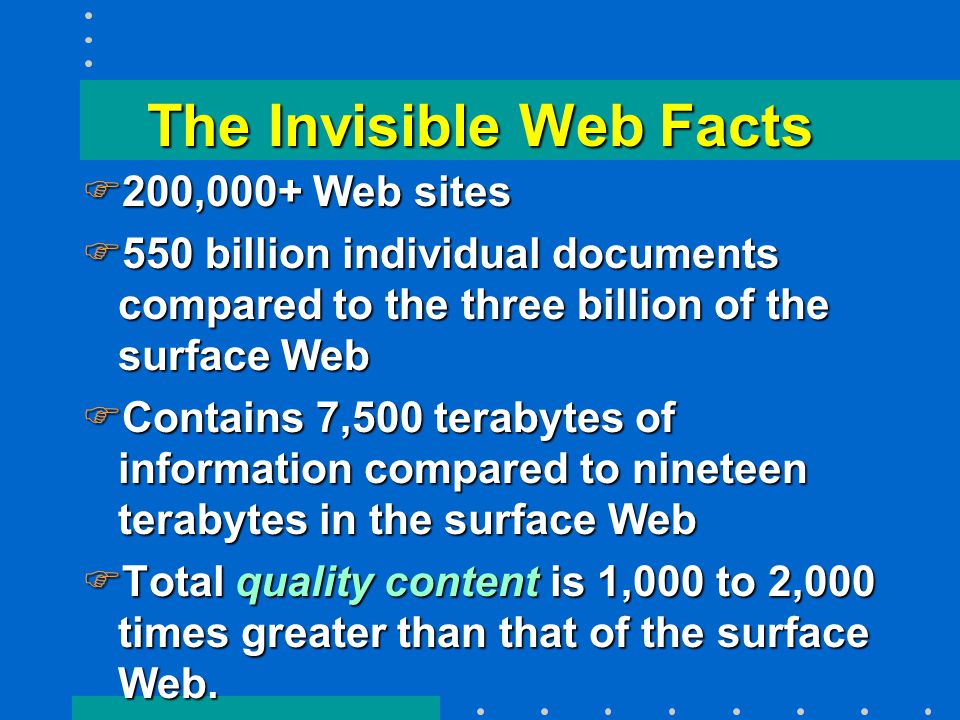 The Invisible Web Facts

☞200,000+ Web sites

☞550 billion individual documents compared to the three billion of the surface Web

☞Contains 7,500 terabytes of information compared to nineteen terabytes in the surface Web

☞Total quality content is 1,000 to 2,000 times greater than that of the surface Web.